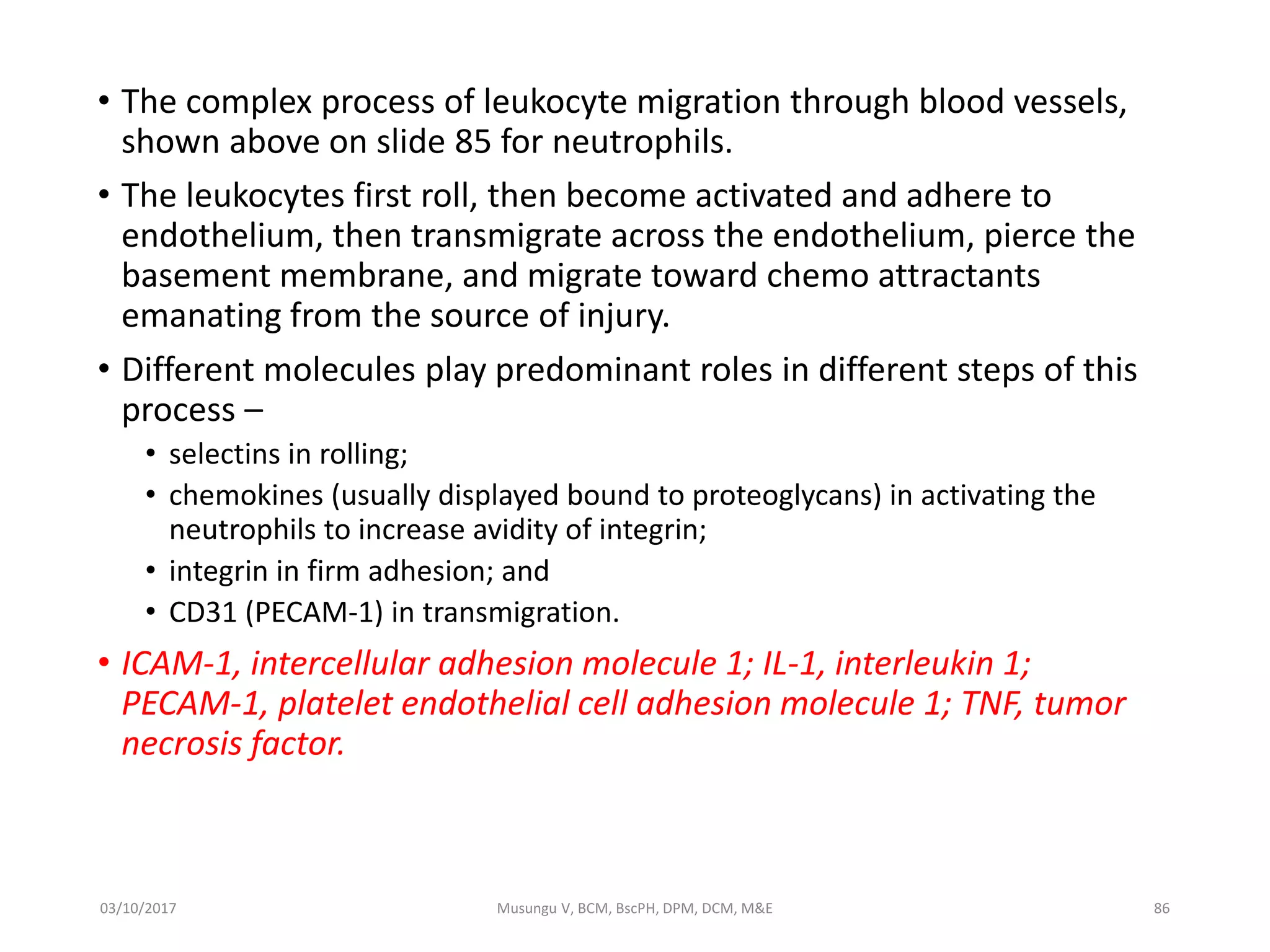 • The complex process of leukocyte migration through blood vessels, shown above on slide 85 for neutrophils.

• The leukocytes first roll, then become activated and adhere to endothelium, then transmigrate across the endothelium, pierce the basement membrane, and migrate toward chemo attractants emanating from the source of injury.

• Different molecules play predominant roles in different steps of this process –

• selectins in rolling;

• chemokines (usually displayed bound to proteoglycans) in activating the neutrophils to increase avidity of integrin;

• integrin in firm adhesion; and

• CD31 (PECAM-1) in transmigration.

• ICAM-1, intercellular adhesion molecule 1; IL-1, interleukin 1; PECAM-1, platelet endothelial cell adhesion molecule 1; TNF, tumor necrosis factor.

03/10/2017 Musungu V, BCM, BscPH, DPM, DCM, M&E 86